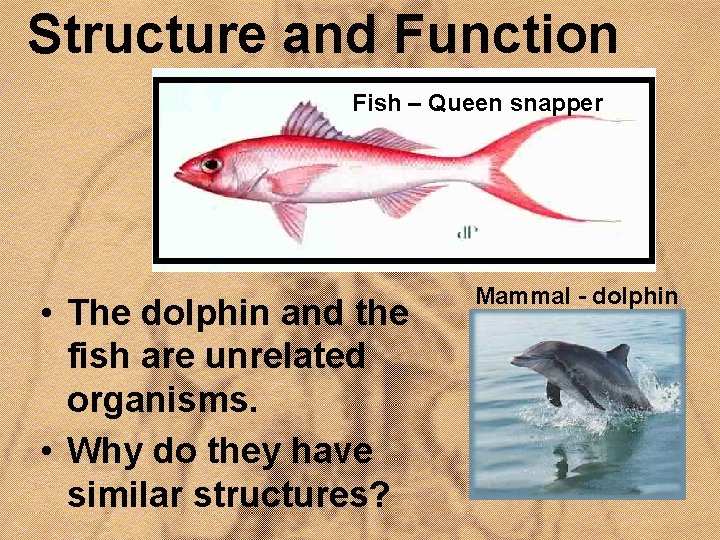 Structure and Function

Fish – Queen snapper

dP

Mammal - dolphin

• The dolphin and the fish are unrelated organisms.
• Why do they have similar structures?